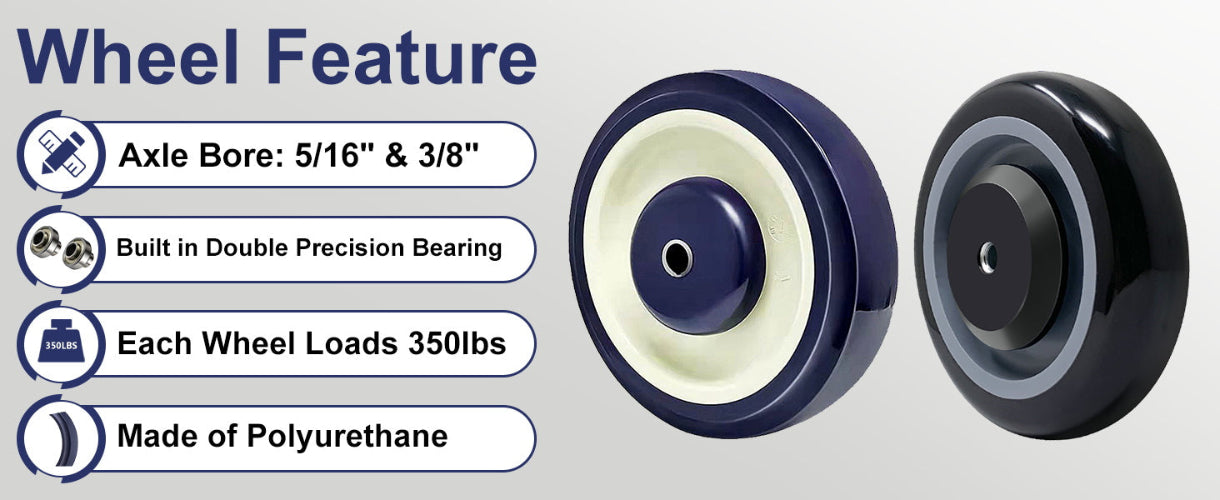 Wheel Feature

Axle Bore: 5/16" & 3/8"

Built in Double Precision Bearing

350LBS

Each Wheel Loads 350lbs

Made of Polyurethane